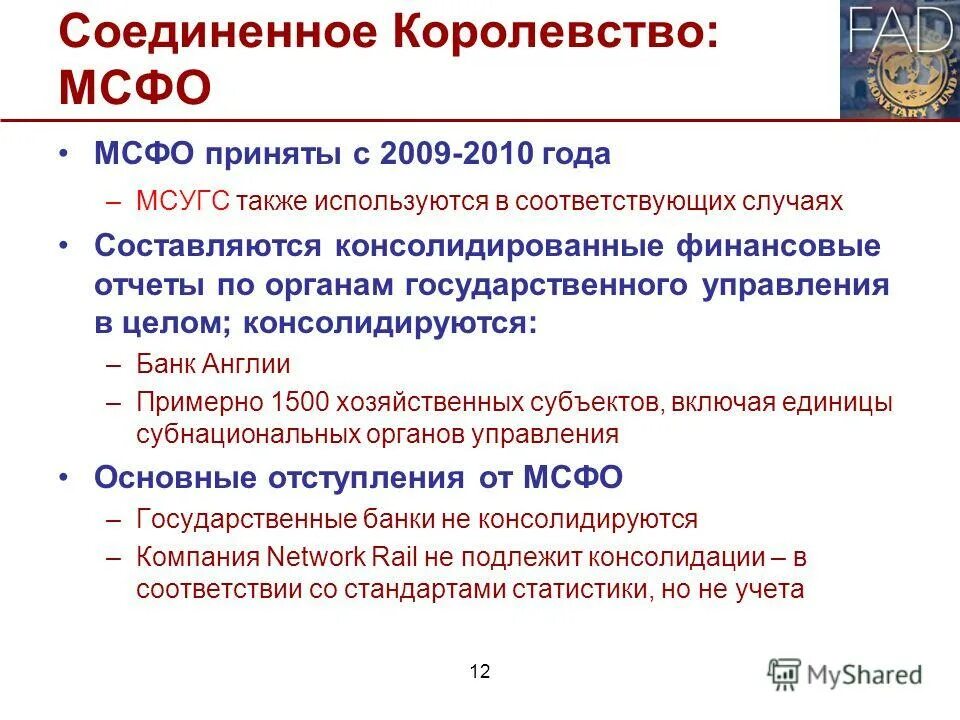 Соединенное Королевство: МСФО

FAD

MONETARY FUND

• МСФО приняты с 2009-2010 года
– МСУГС также используются в соответствующих случаях
• Составляются консолидированные финансовые отчеты по органам государственного управления в целом; консолидируются:
– Банк Англии
– Примерно 1500 хозяйственных субъектов, включая единицы субнациональных органов управления
• Основные отступления от МСФО
– Государственные банки не консолидируются
– Компания Network Rail не подлежит консолидации – в соответствии со стандартами статистики, но не учета

12

MyShared